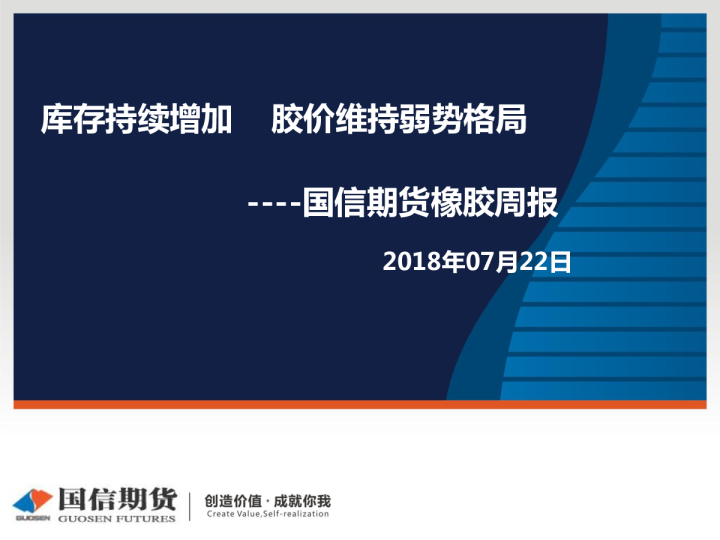 库存持续增加　胶价维持弱势格局

----国信期货橡胶周报

2018年07月22日

GUOSEN 国信期货 GUOSEN FUTURES

创造价值 · 成就你我
Create Value,Self-realization